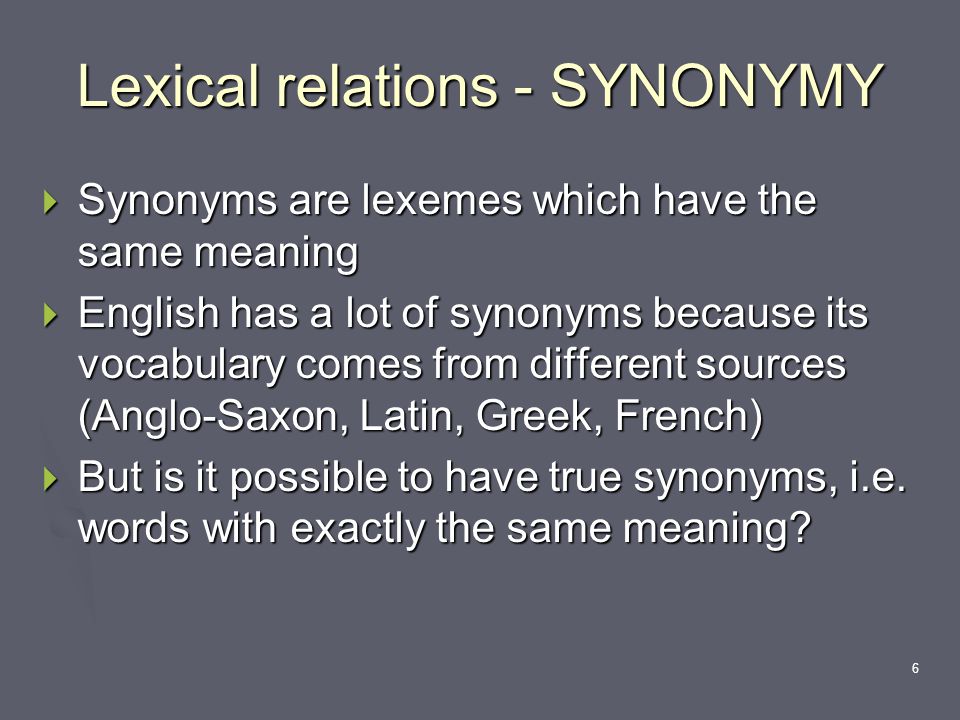 Lexical relations - SYNONYMY

Synonyms are lexemes which have the same meaning

English has a lot of synonyms because its vocabulary comes from different sources (Anglo-Saxon, Latin, Greek, French)

But is it possible to have true synonyms, i.e. words with exactly the same meaning?

6